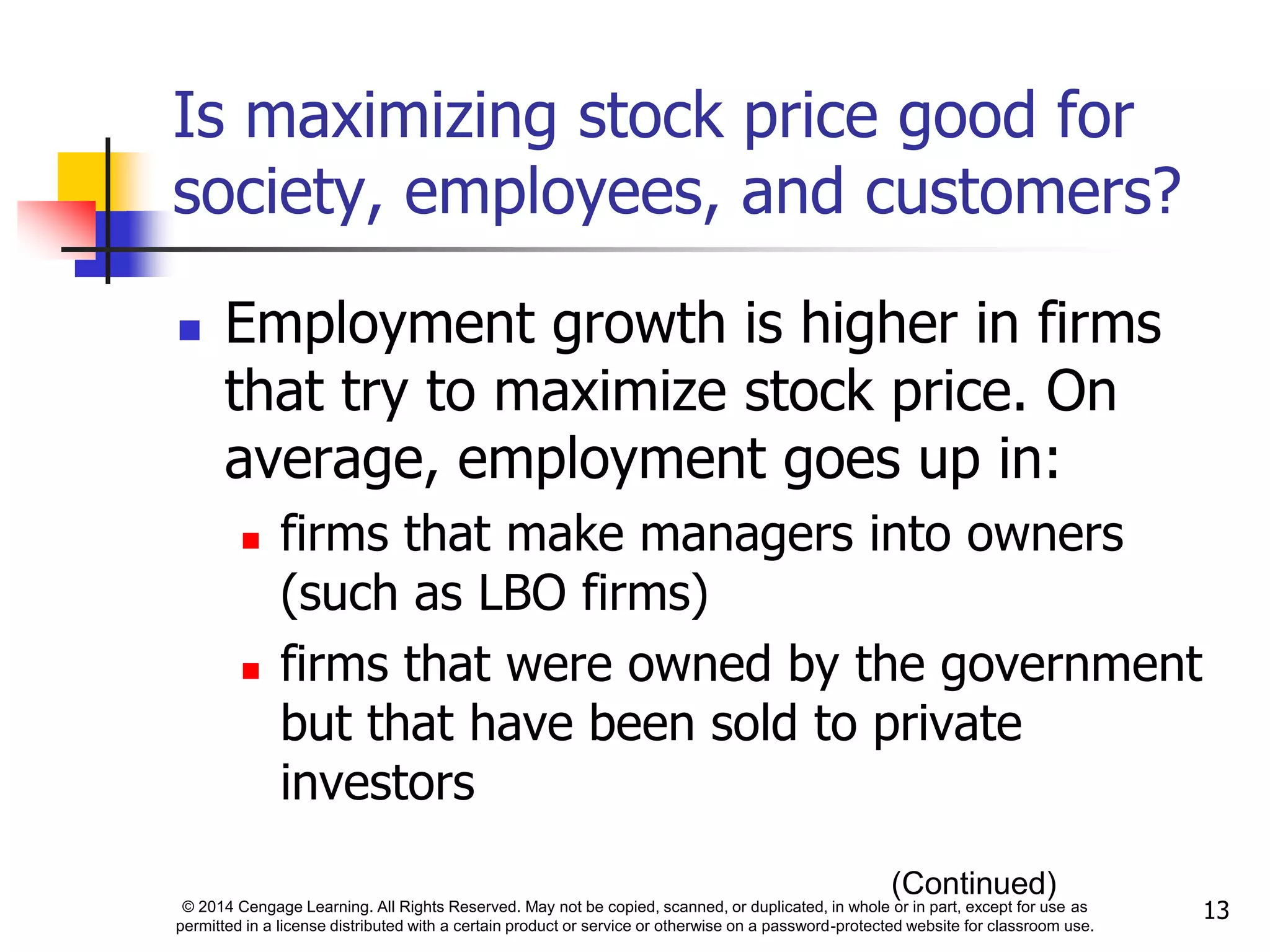 Is maximizing stock price good for society, employees, and customers?

Employment growth is higher in firms that try to maximize stock price. On average, employment goes up in:

firms that make managers into owners (such as LBO firms)

firms that were owned by the government but that have been sold to private investors

(Continued)

© 2014 Cengage Learning. All Rights Reserved. May not be copied, scanned, or duplicated, in whole or in part, except for use as permitted in a license distributed with a certain product or service or otherwise on a password-protected website for classroom use.

13